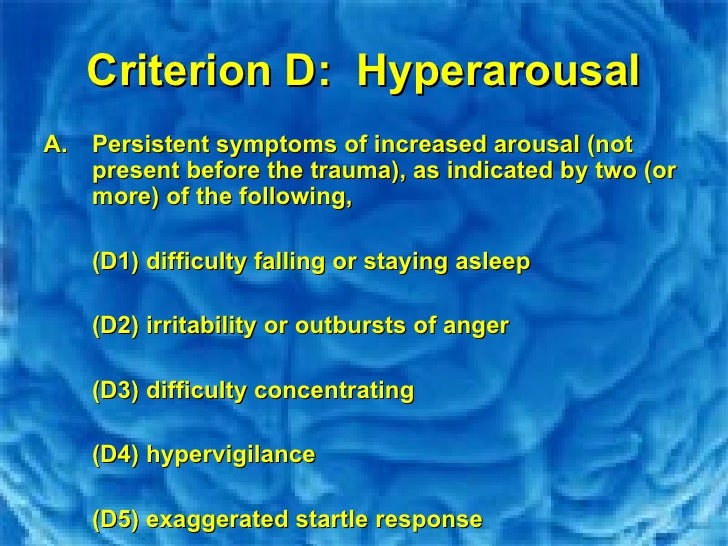 Criterion D: Hyperarousal

A. Persistent symptoms of increased arousal (not present before the trauma), as indicated by two (or more) of the following,

(D1) difficulty falling or staying asleep

(D2) irritability or outbursts of anger

(D3) difficulty concentrating

(D4) hypervigilance

(D5) exaggerated startle response